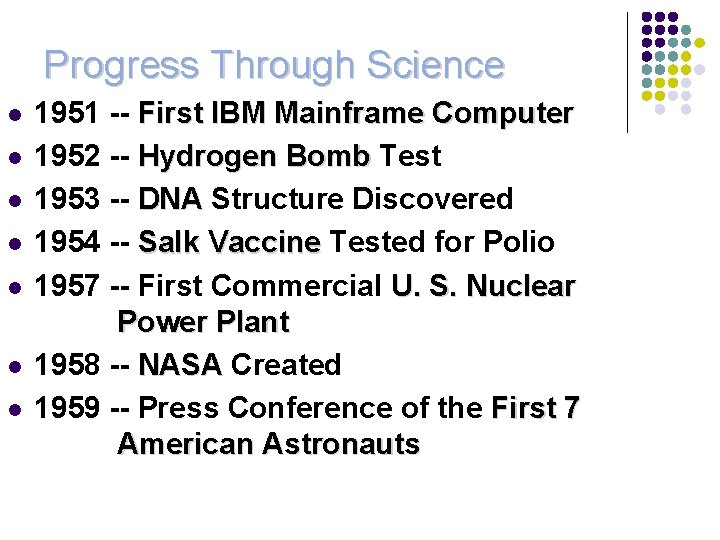 Progress Through Science

- 1951 -- First IBM Mainframe Computer
- 1952 -- Hydrogen Bomb Test
- 1953 -- DNA Structure Discovered
- 1954 -- Salk Vaccine Tested for Polio
- 1957 -- First Commercial U. S. Nuclear Power Plant
- 1958 -- NASA Created
- 1959 -- Press Conference of the First 7 American Astronauts